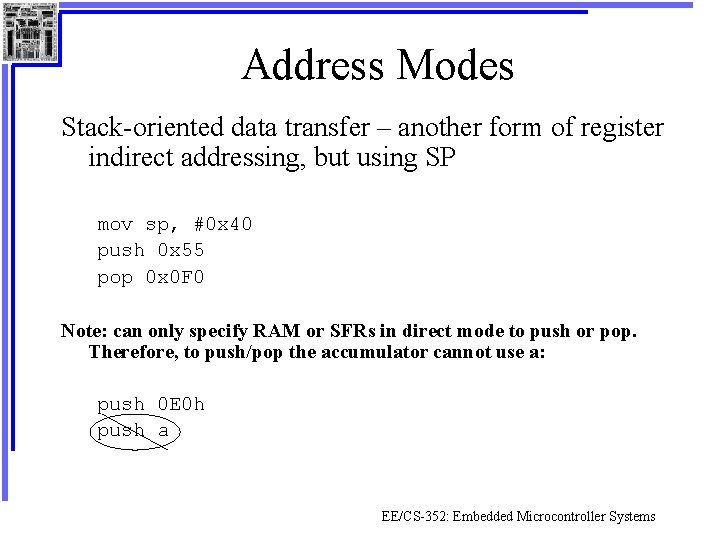 Address Modes

Stack-oriented data transfer – another form of register indirect addressing, but using SP

mov sp, #0x40
push 0x55
pop 0x0F0

Note: can only specify RAM or SFRs in direct mode to push or pop. Therefore, to push/pop the accumulator cannot use a:

push 0E0h
push a

EE/CS-352: Embedded Microcontroller Systems